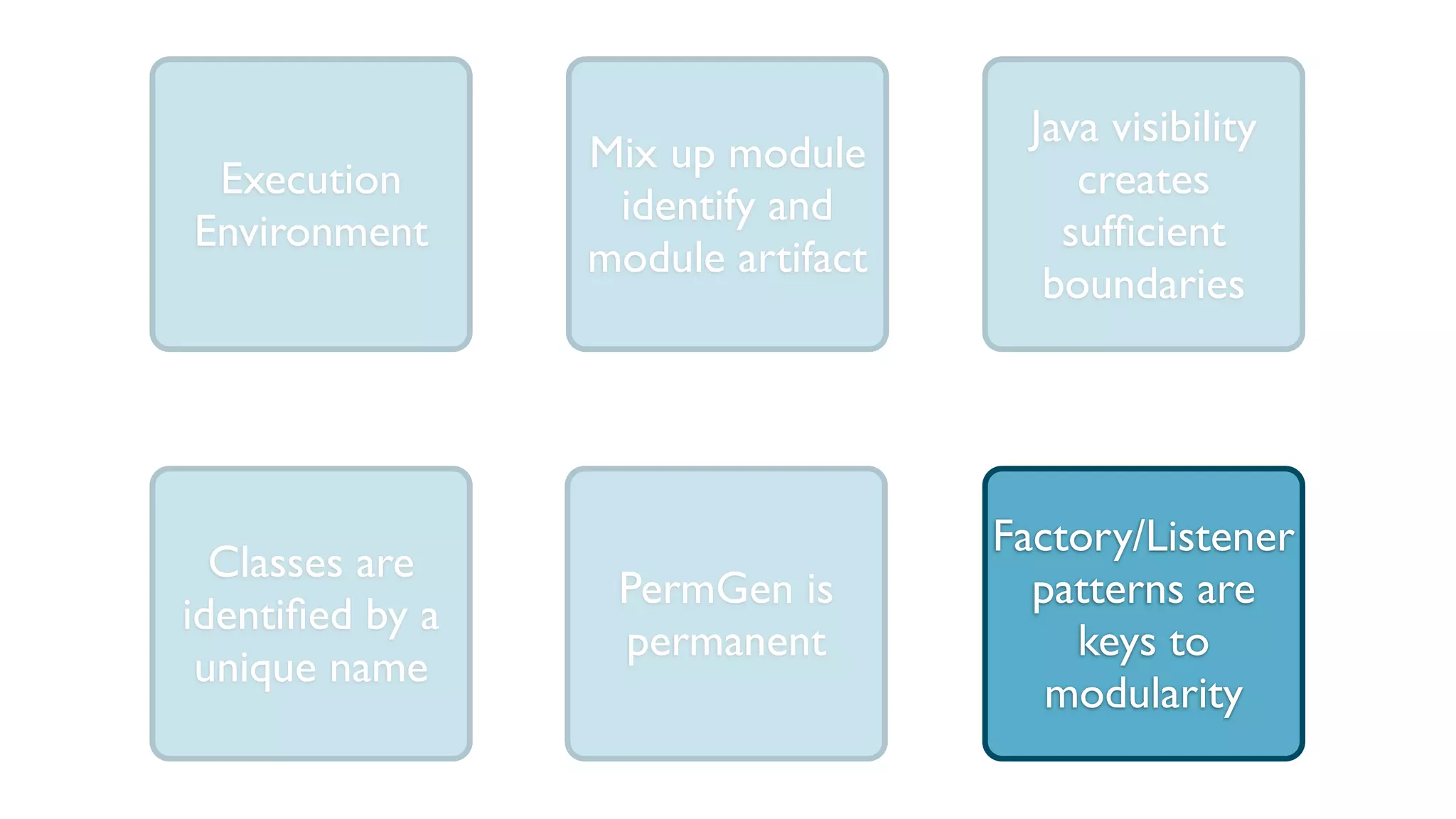 Execution Environment

Mix up module identify and module artifact

Java visibility creates sufficient boundaries

Classes are identified by a unique name

PermGen is permanent

Factory/Listener patterns are keys to modularity